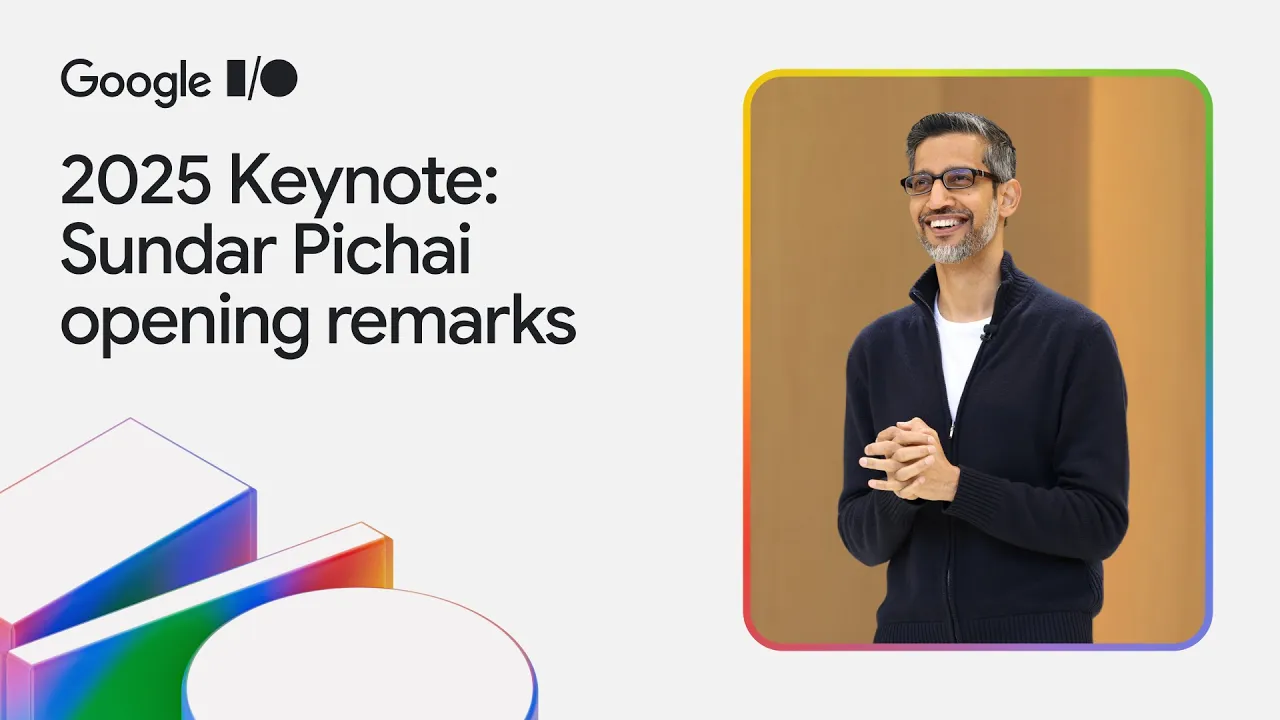 Google I/O

2025 Keynote: Sundar Pichai opening remarks